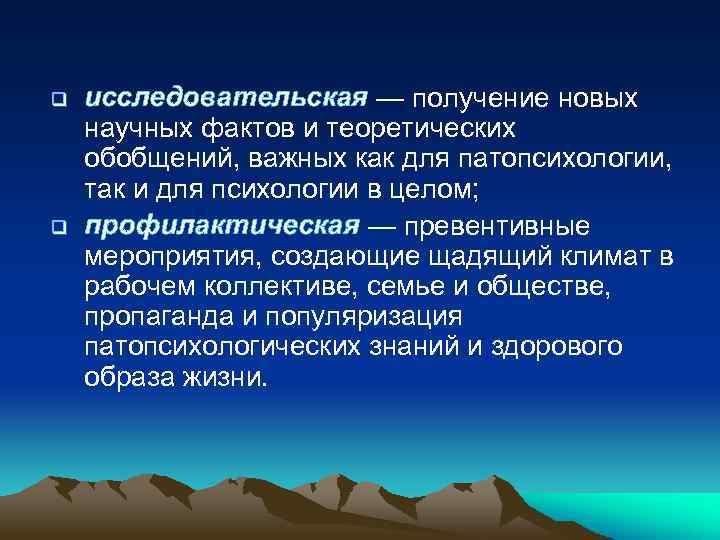 ❑ исследовательская — получение новых научных фактов и теоретических обобщений, важных как для патопсихологии, так и для психологии в целом;

❑ профилактическая — превентивные мероприятия, создающие щадящий климат в рабочем коллективе, семье и обществе, пропаганда и популяризация патопсихологических знаний и здорового образа жизни.